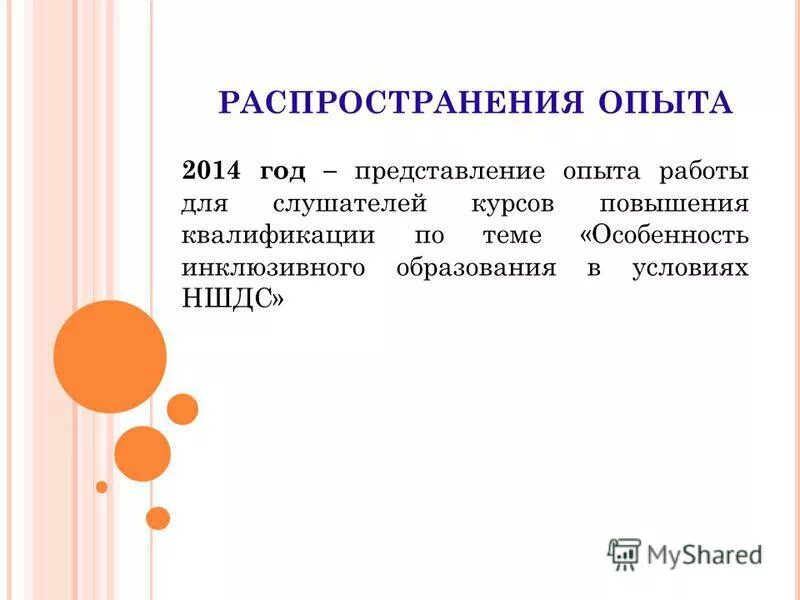 РАСПРОСТРАНЕНИЯ ОПЫТА

2014 год – представление опыта работы для слушателей курсов повышения квалификации по теме «Особенность инклюзивного образования в условиях НШДС»

MyShared